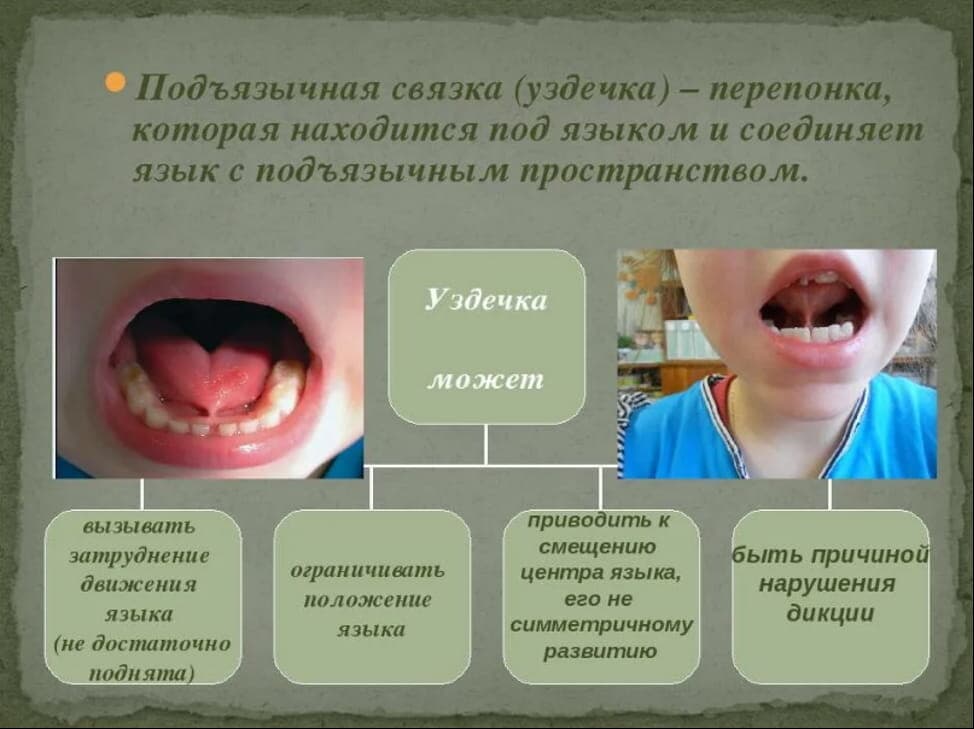 Подъязычная связка (уздечка) – перепонка, которая находится под языком и соединяет язык с подъязычным пространством.

Уздечка может

вызывать затруднение движения языка (не достаточно поднята)

ограничивать положение языка

приводить к смещению центра языка, его не симметричному развитию

быть причиной нарушения дикции